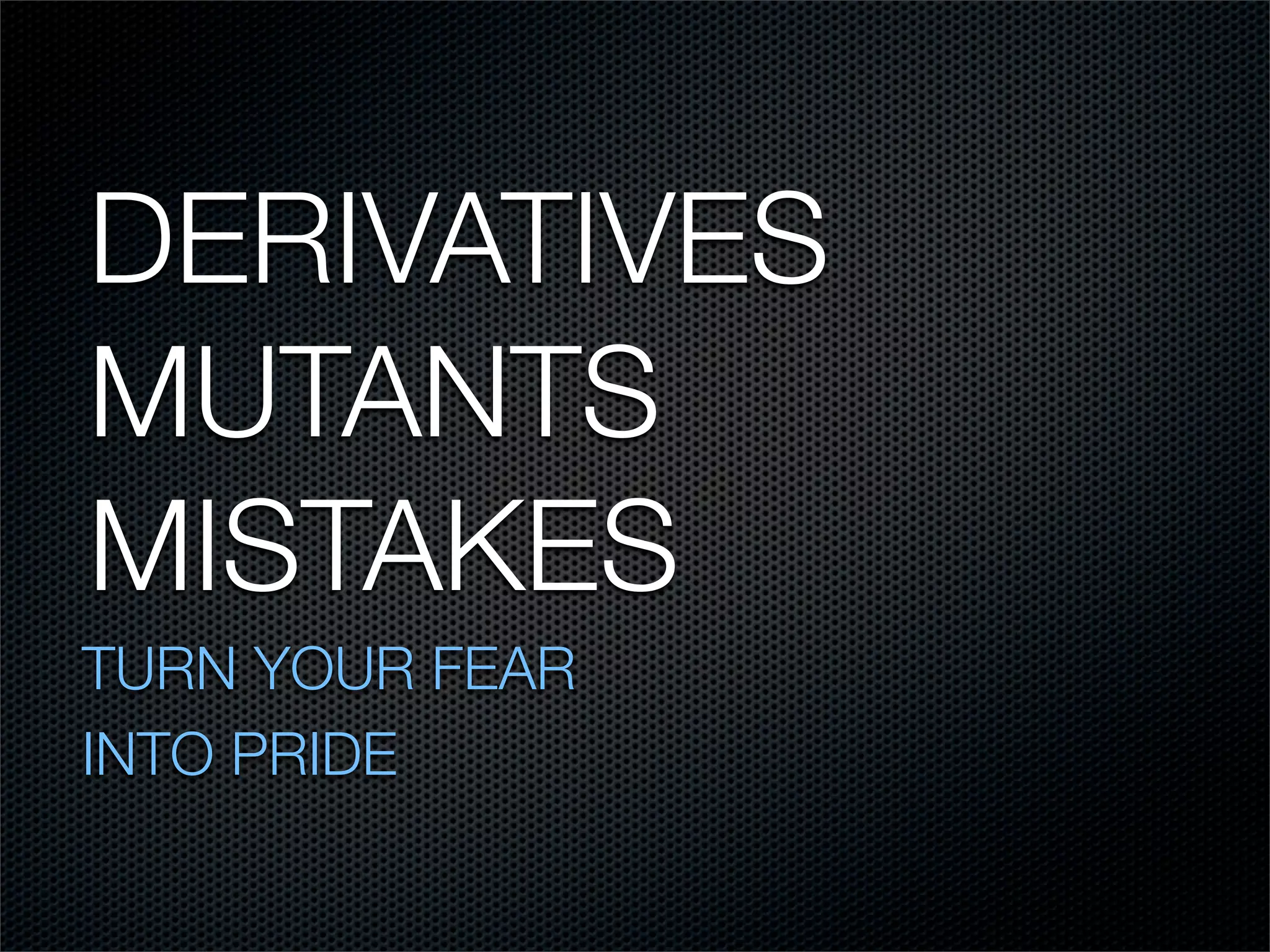 DERIVATIVES
MUTANTS
MISTAKES

TURN YOUR FEAR
INTO PRIDE